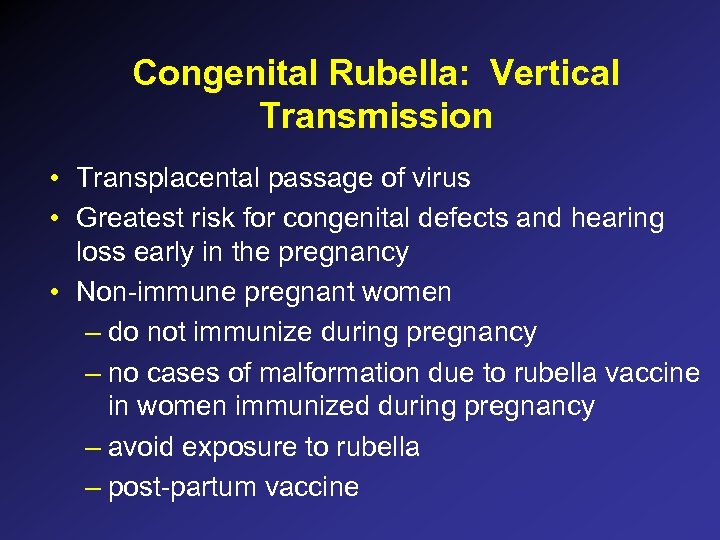 Congenital Rubella: Vertical Transmission

• Transplacental passage of virus
• Greatest risk for congenital defects and hearing loss early in the pregnancy
• Non-immune pregnant women
– do not immunize during pregnancy
– no cases of malformation due to rubella vaccine in women immunized during pregnancy
– avoid exposure to rubella
– post-partum vaccine